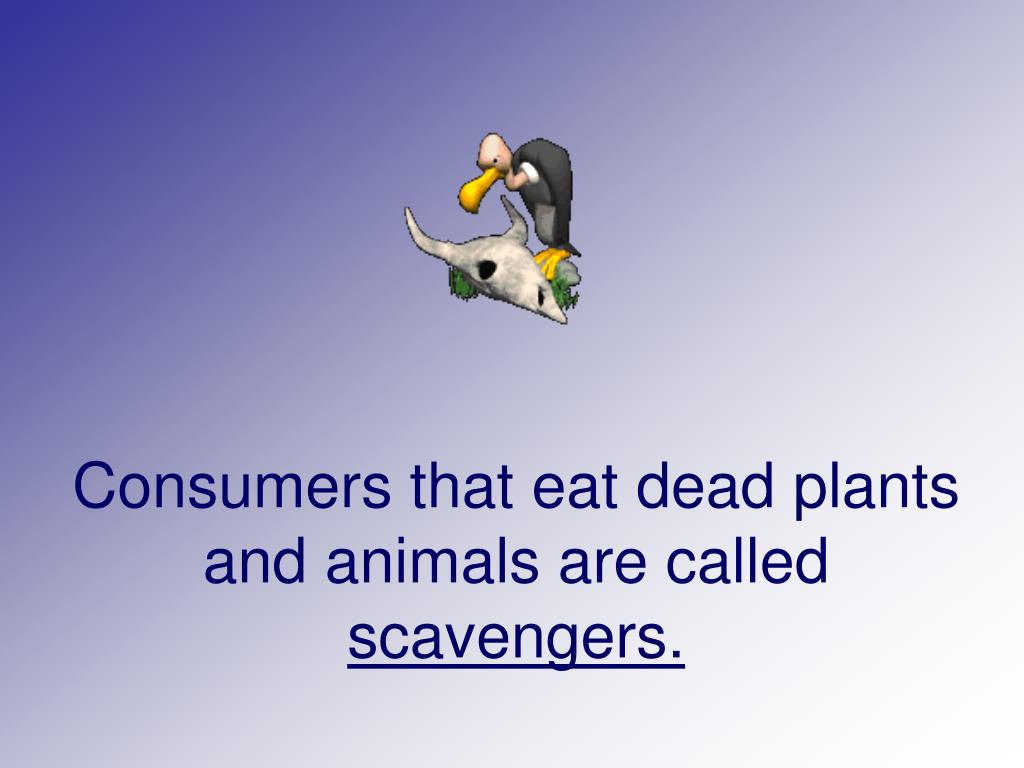 Consumers that eat dead plants and animals are called scavengers.